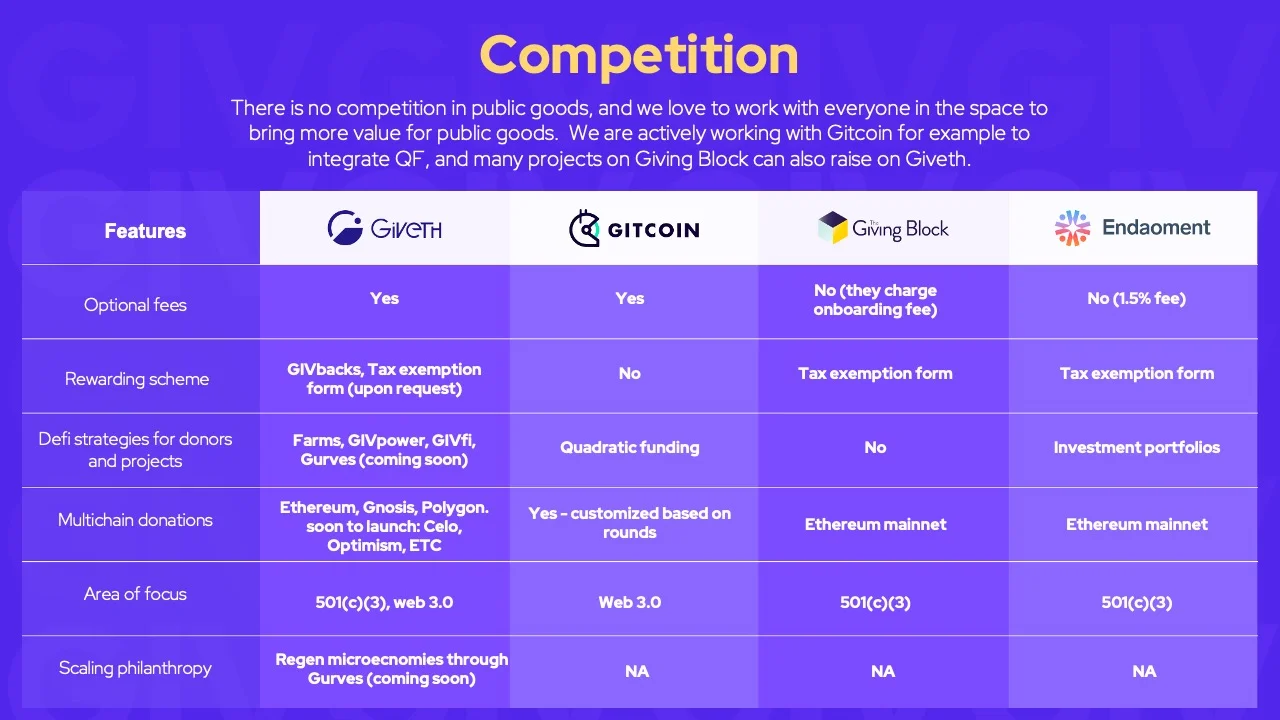 Competition

There is no competition in public goods, and we love to work with everyone in the space to bring more value for public goods. We are actively working with Gitcoin for example to integrate QF, and many projects on Giving Block can also raise on Giveth.

| Features | GIVETH | GITCOIN | The Giving Block | Endaoment |
|---|---|---|---|---|
| Optional fees | Yes | Yes | No (they charge onboarding fee) | No (1.5% fee) |
| Rewarding scheme | GIVbacks, Tax exemption form (upon request) | No | Tax exemption form | Tax exemption form |
| Defi strategies for donors and projects | Farms, GIVpower, GIVfi, Gurves (coming soon) | Quadratic funding | No | Investment portfolios |
| Multichain donations | Ethereum, Gnosis, Polygon. soon to launch: Celo, Optimism, ETC | Yes - customized based on rounds | Ethereum mainnet | Ethereum mainnet |
| Area of focus | 501(c)(3), web 3.0 | Web 3.0 | 501(c)(3) | 501(c)(3) |
| Scaling philanthropy | Regen microecnomies through Gurves (coming soon) | NA | NA | NA |